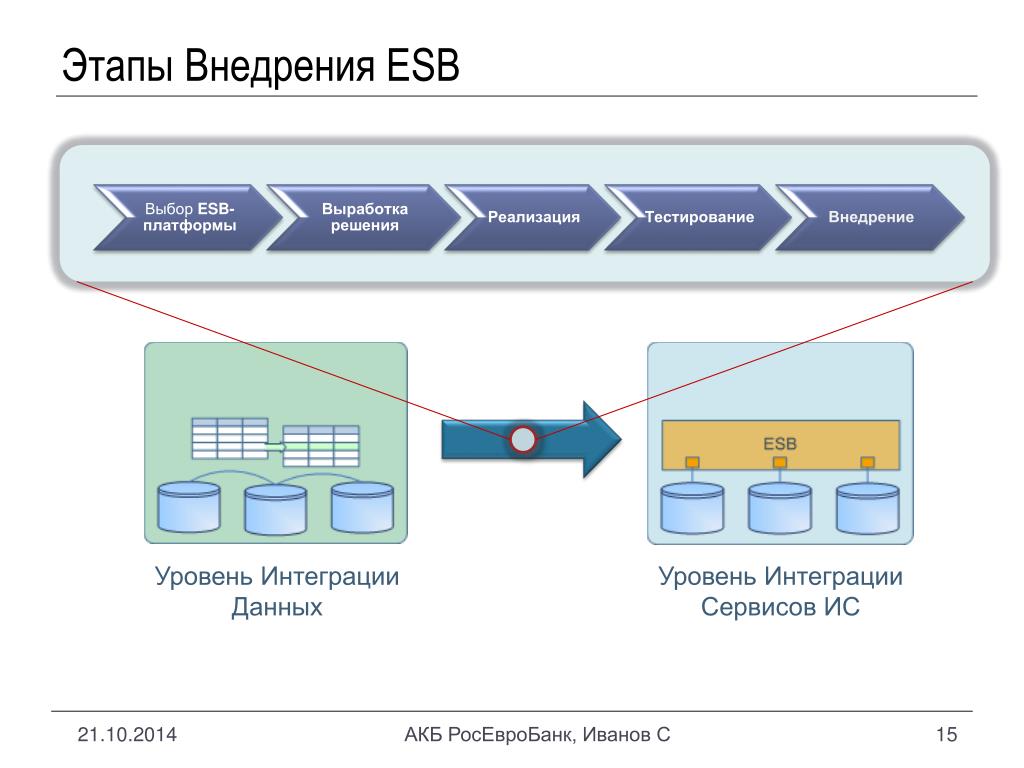 Этапы Внедрения ESB

Выбор ESB-платформы

Выработка решения

Реализация

Тестирование

Внедрение

ESB

Уровень Интеграции Данных

Уровень Интеграции Сервисов ИС

21.10.2014

АКБ РосЕвроБанк, Иванов С

15